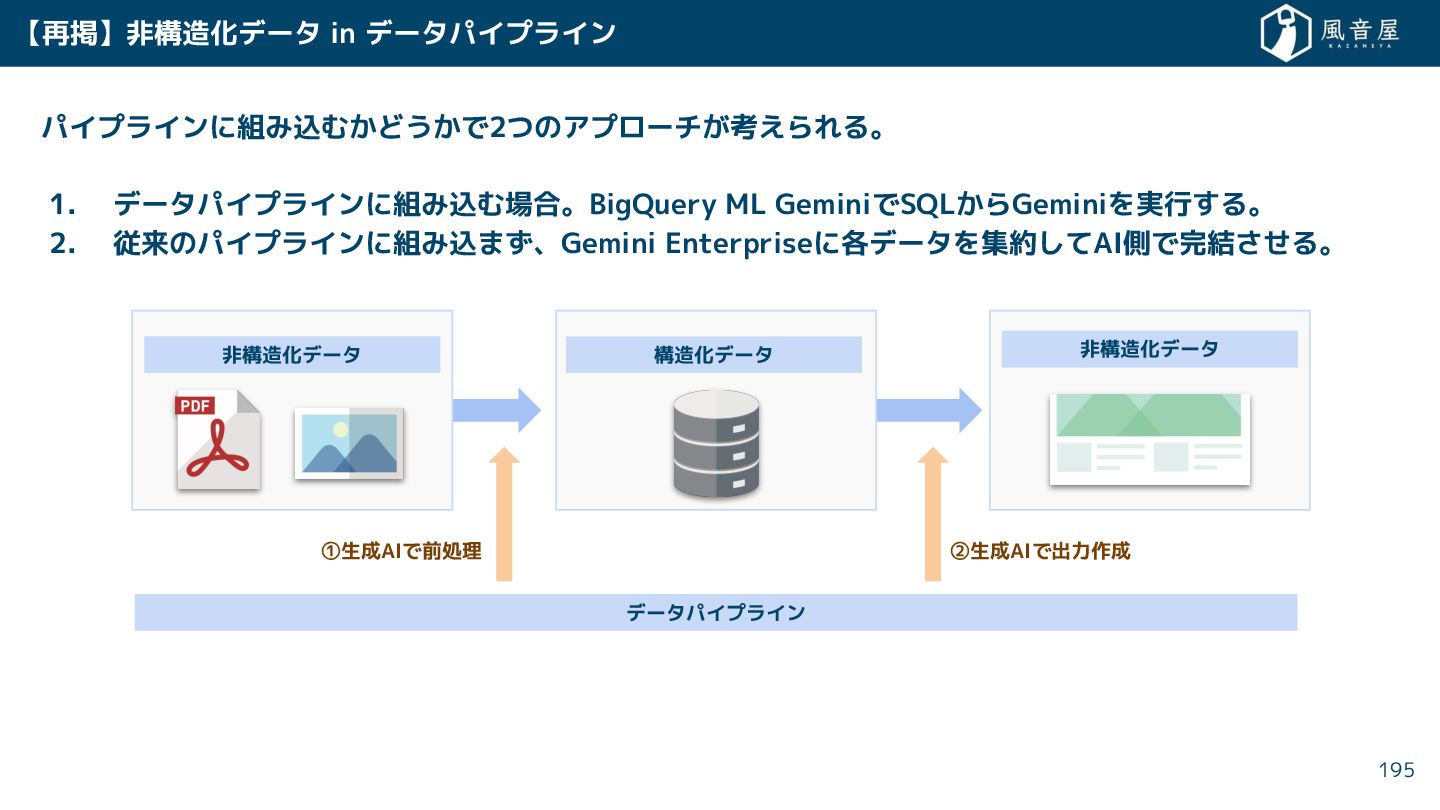 【再掲】非構造化データ in データパイプライン

風音屋
KAZANEYA

パイプラインに組み込むかどうかで2つのアプローチが考えられる。

1. データパイプラインに組み込む場合。BigQuery ML GeminiでSQLからGeminiを実行する。
2. 従来のパイプラインに組み込まず、Gemini Enterpriseに各データを集約してAI側で完結させる。

非構造化データ

PDF

構造化データ

非構造化データ

①生成AIで前処理

②生成AIで出力作成

データパイプライン

195